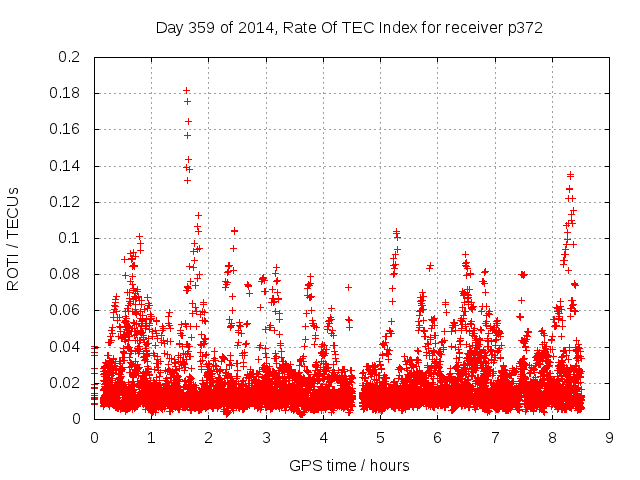 Day 359 of 2014, Rate Of TEC Index for receiver p372

ROTI / TECUs

0.2
0.18
0.16
0.14
0.12
0.1
0.08
0.06
0.04
0.02
0

0 1 2 3 4 5 6 7 8 9

GPS time / hours